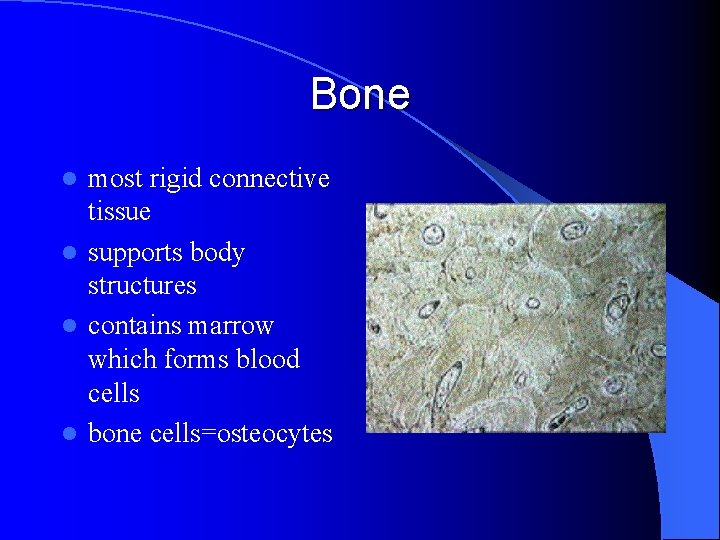 Bone

- most rigid connective tissue
- supports body structures
- contains marrow which forms blood cells
- bone cells=osteocytes